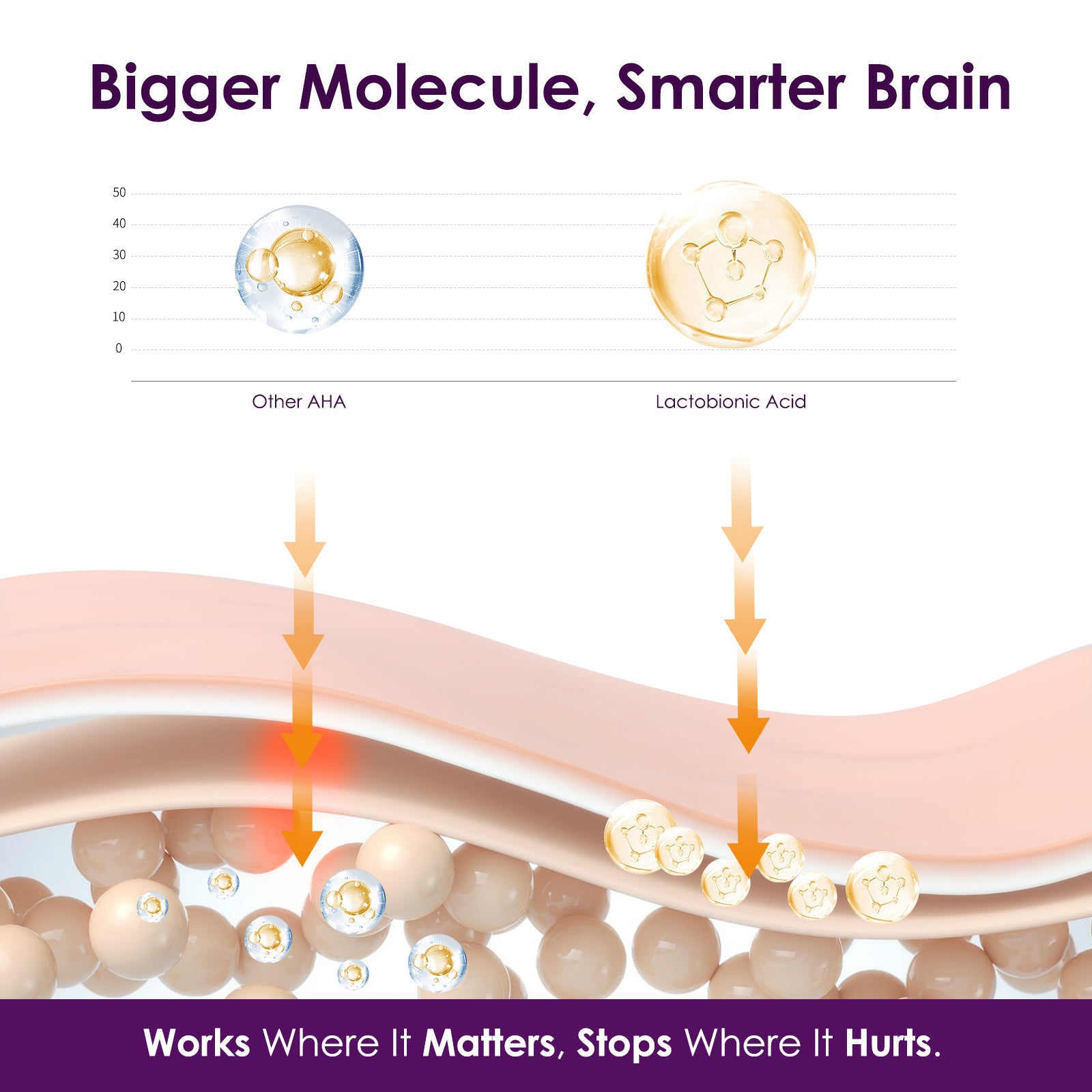 Bigger Molecule, Smarter Brain

50
40
30
20
10
0

Other AHA

Lactobionic Acid

Works Where It Matters, Stops Where It Hurts.